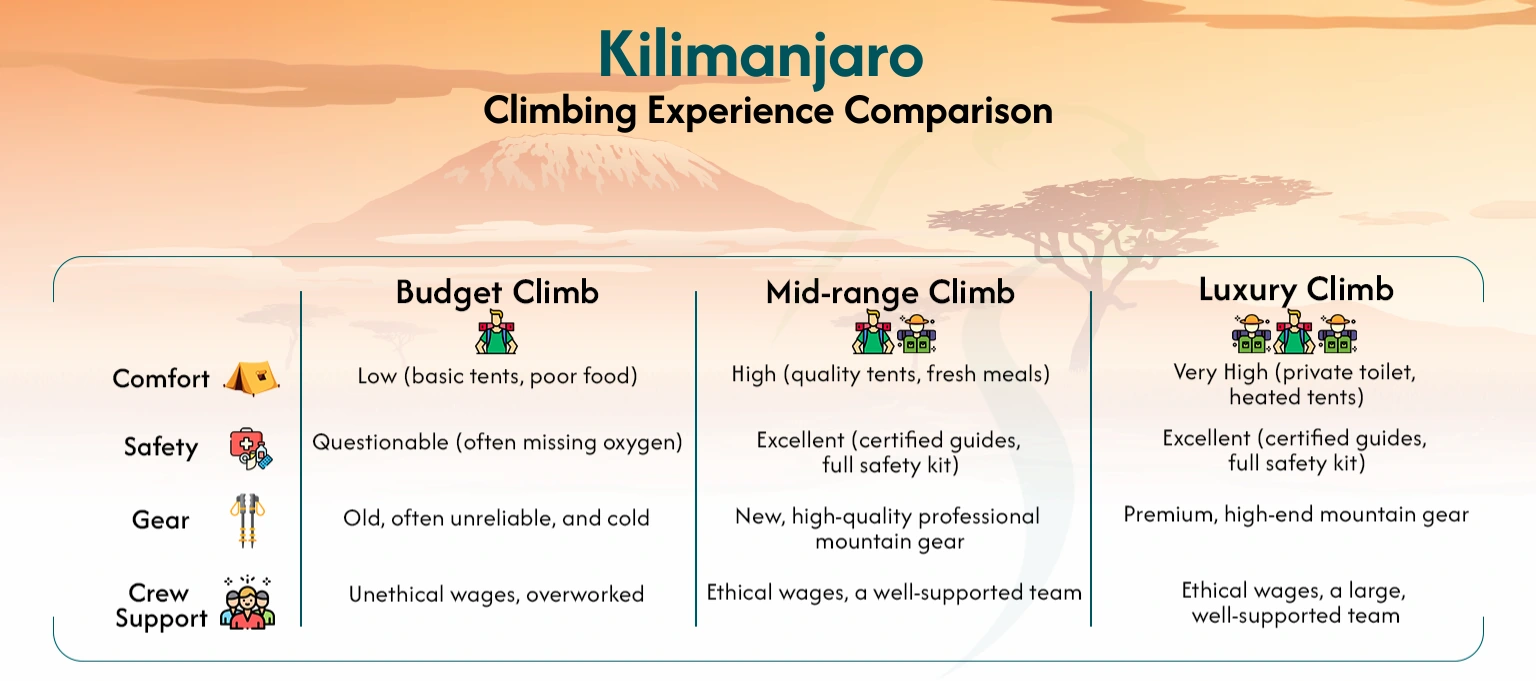 Kilimanjaro
Climbing Experience Comparison

| | Budget Climb | Mid-range Climb | Luxury Climb |
|---|---|---|---|
| Comfort | Low (basic tents, poor food) | High (quality tents, fresh meals) | Very High (private toilet, heated tents) |
| Safety | Questionable (often missing oxygen) | Excellent (certified guides, full safety kit) | Excellent (certified guides, full safety kit) |
| Gear | Old, often unreliable, and cold | New, high-quality professional mountain gear | Premium, high-end mountain gear |
| Crew Support | Unethical wages, overworked | Ethical wages, a well-supported team | Ethical wages, a large, well-supported team |